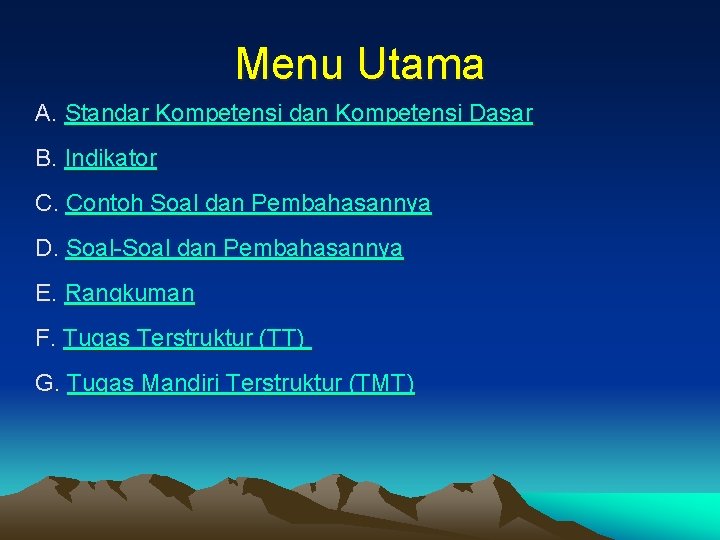 Menu Utama

A. Standar Kompetensi dan Kompetensi Dasar

B. Indikator

C. Contoh Soal dan Pembahasannya

D. Soal-Soal dan Pembahasannya

E. Rangkuman

F. Tugas Terstruktur (TT)

G. Tugas Mandiri Terstruktur (TMT)